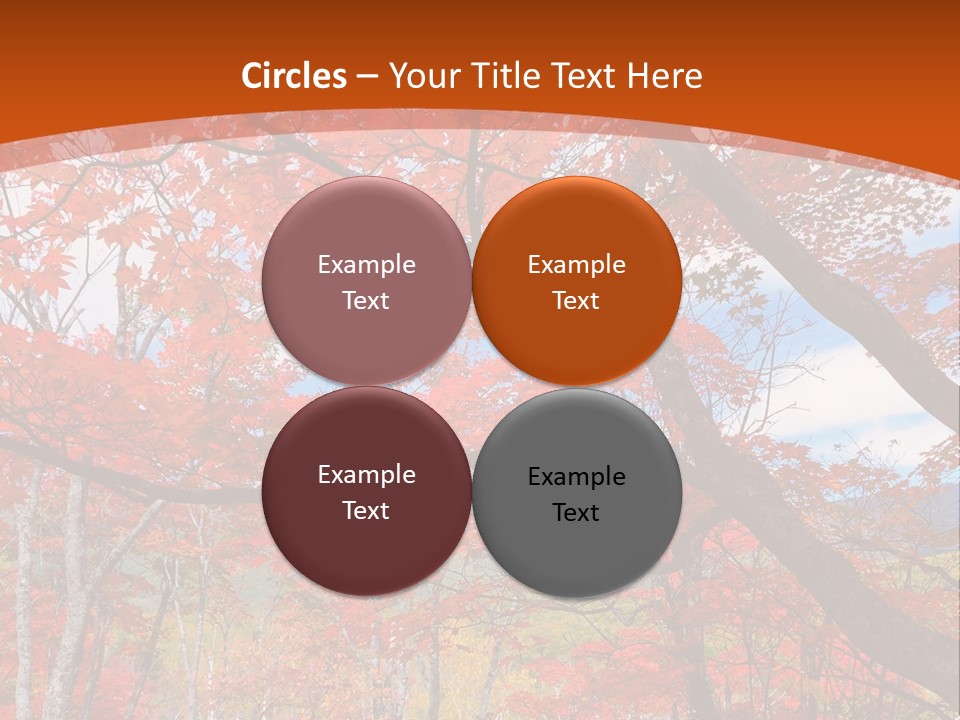 Circles – Your Title Text Here

Example Text

Example Text

Example Text

Example Text